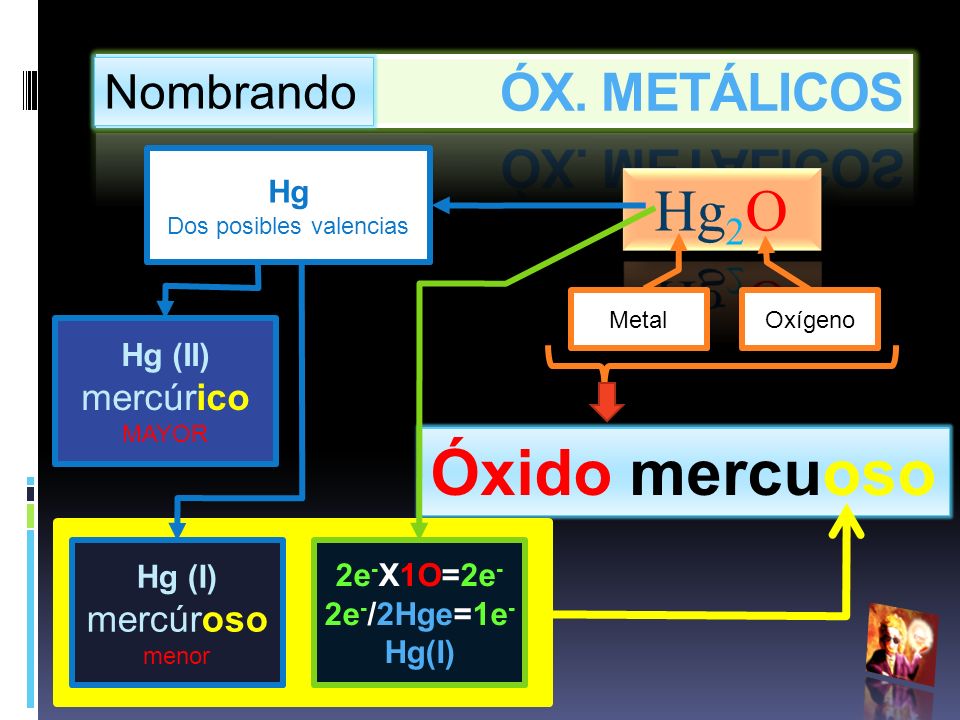 Nombrando ÓX. METÁLICOS

Hg
Dos posibles valencias

$Hg_2O$

Metal

Oxígeno

Hg (II)
mercúrico
MAYOR

Óxido mercuoso

Hg (I)
mercúroso
menor

$2e^-X1O=2e^-$
$2e^-/2Hge=1e^-$
Hg(I)